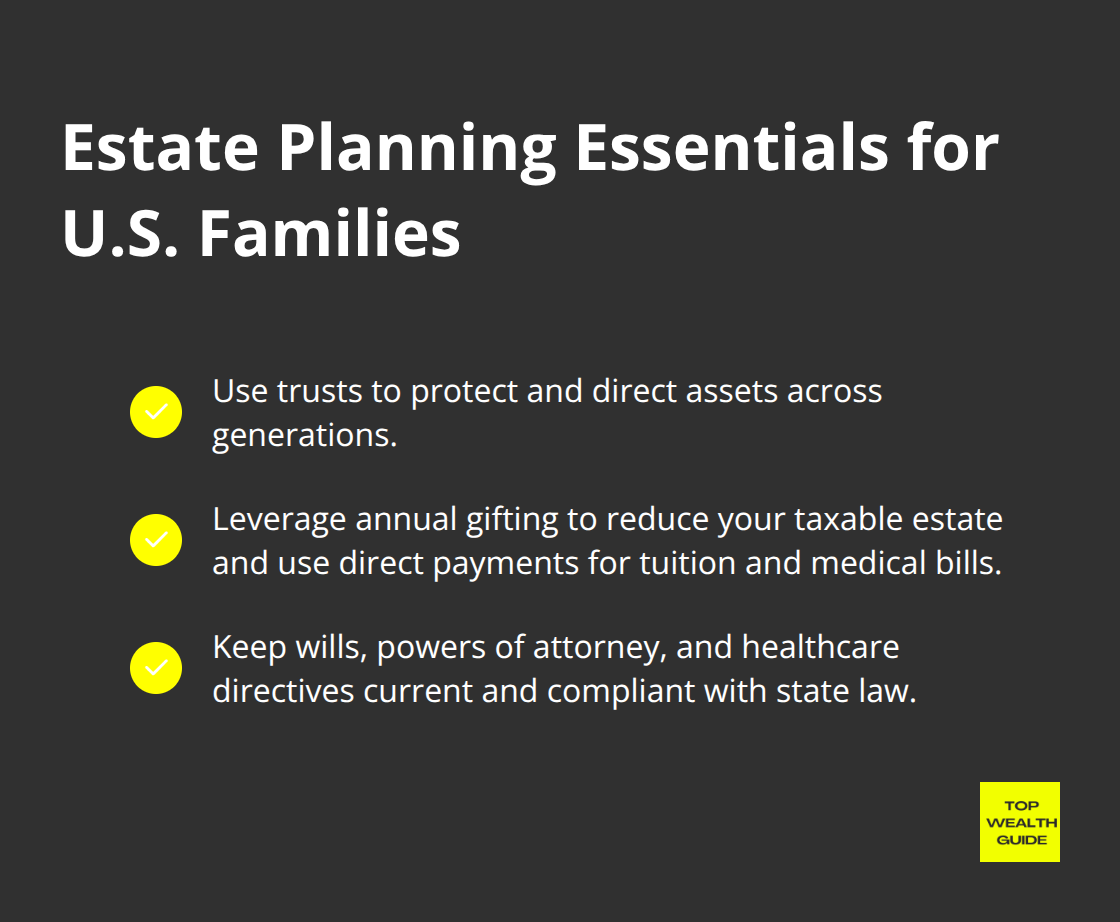 Estate Planning Essentials for U.S. Families

Use trusts to protect and direct assets across generations.

Leverage annual gifting to reduce your taxable estate and use direct payments for tuition and medical bills.

Keep wills, powers of attorney, and healthcare directives current and compliant with state law.

TOP WEALTH GUIDE